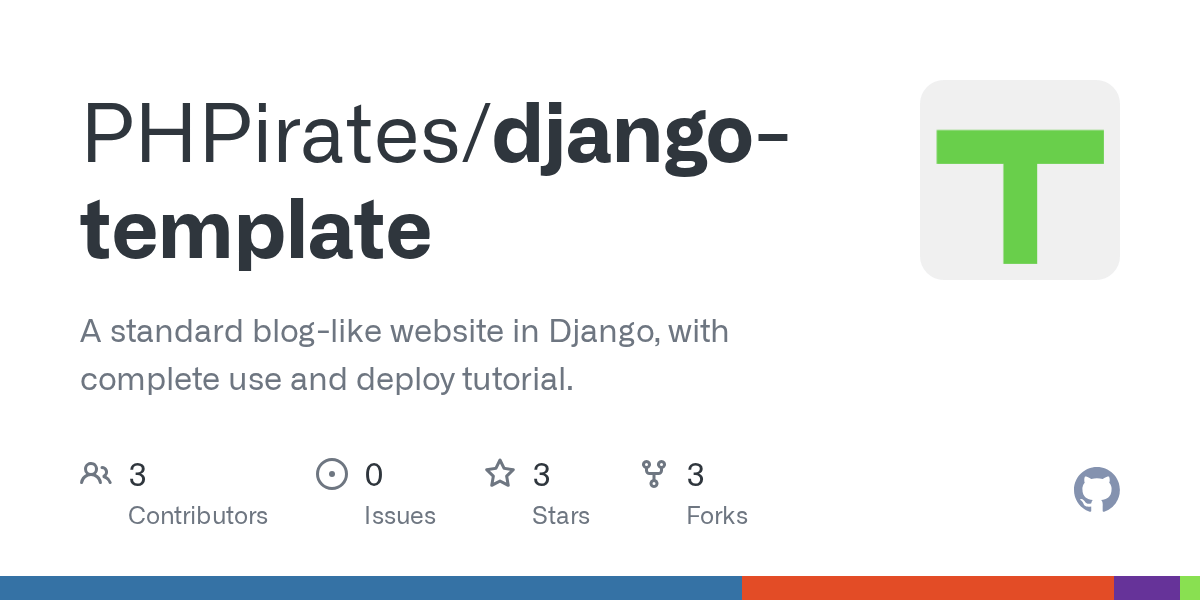 PHPirates/django-template

A standard blog-like website in Django, with complete use and deploy tutorial.

3
Contributors

0
Issues

3
Stars

3
Forks